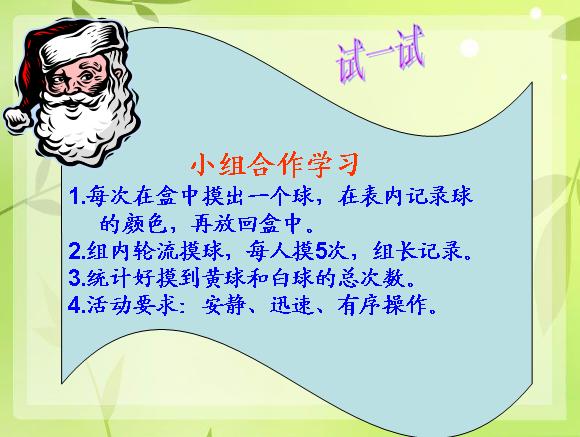 试一试

小组合作学习

1.每次在盒中摸出一个球，在表内记录球的颜色，再放回盒中。
2.组内轮流摸球，每人摸5次，组长记录。
3.统计好摸到黄球和白球的总次数。
4.活动要求：安静、迅速、有序操作。